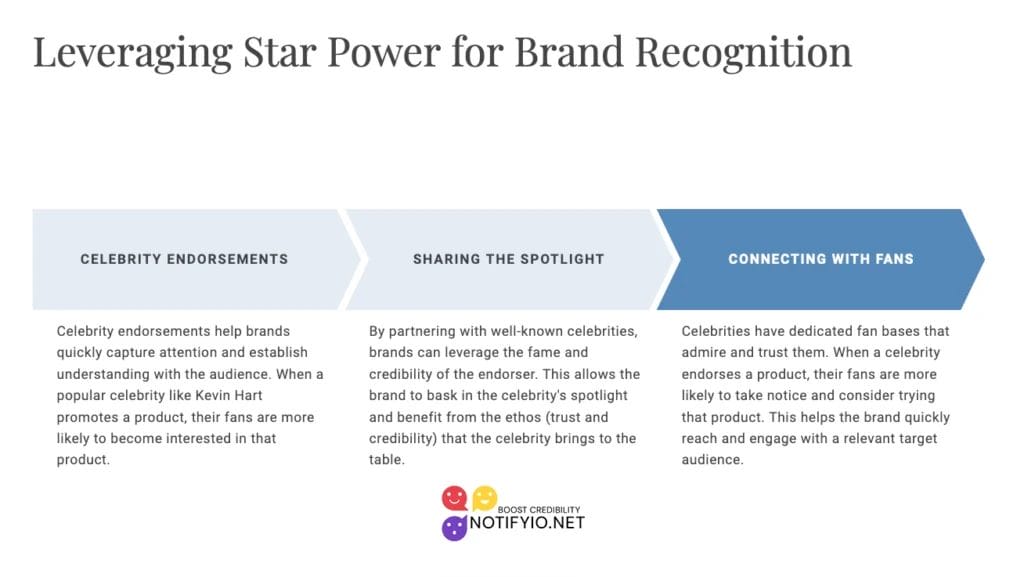 Leveraging Star Power for Brand Recognition

CELEBRITY ENDORSEMENTS

Celebrity endorsements help brands quickly capture attention and establish understanding with the audience. When a popular celebrity like Kevin Hart promotes a product, their fans are more likely to become interested in that product.

SHARING THE SPOTLIGHT

By partnering with well-known celebrities, brands can leverage the fame and credibility of the endorser. This allows the brand to bask in the celebrity's spotlight and benefit from the ethos (trust and credibility) that the celebrity brings to the table.

CONNECTING WITH FANS

Celebrities have dedicated fan bases that admire and trust them. When a celebrity endorses a product, their fans are more likely to take notice and consider trying that product. This helps the brand quickly reach and engage with a relevant target audience.

BOOST CREDIBILITY
NOTIFYIO.NET